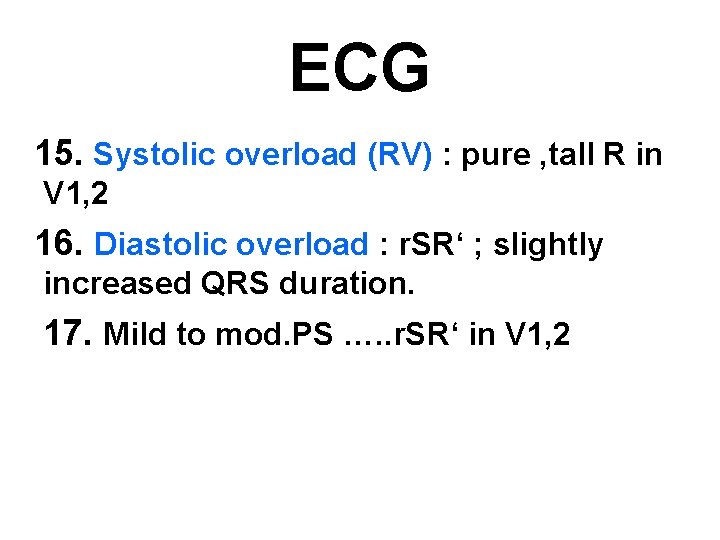 ECG

15. Systolic overload (RV) : pure ,tall R in V1,2

16. Diastolic overload : rSR‘ ; slightly increased QRS duration.

17. Mild to mod.PS …..rSR‘ in V1,2